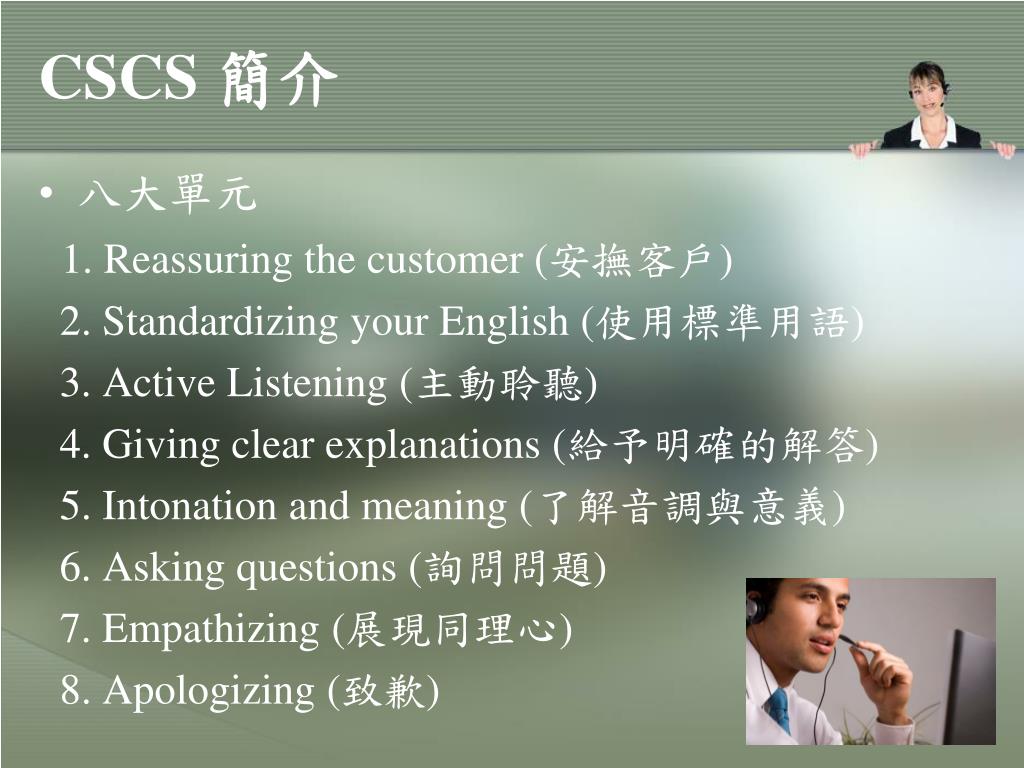 CSCS 簡介

• 八大單元

1. Reassuring the customer (安撫客戶)
2. Standardizing your English (使用標準用語)
3. Active Listening (主動聆聽)
4. Giving clear explanations (給予明確的解答)
5. Intonation and meaning (了解音調與意義)
6. Asking questions (詢問問題)
7. Empathizing (展現同理心)
8. Apologizing (致歉)